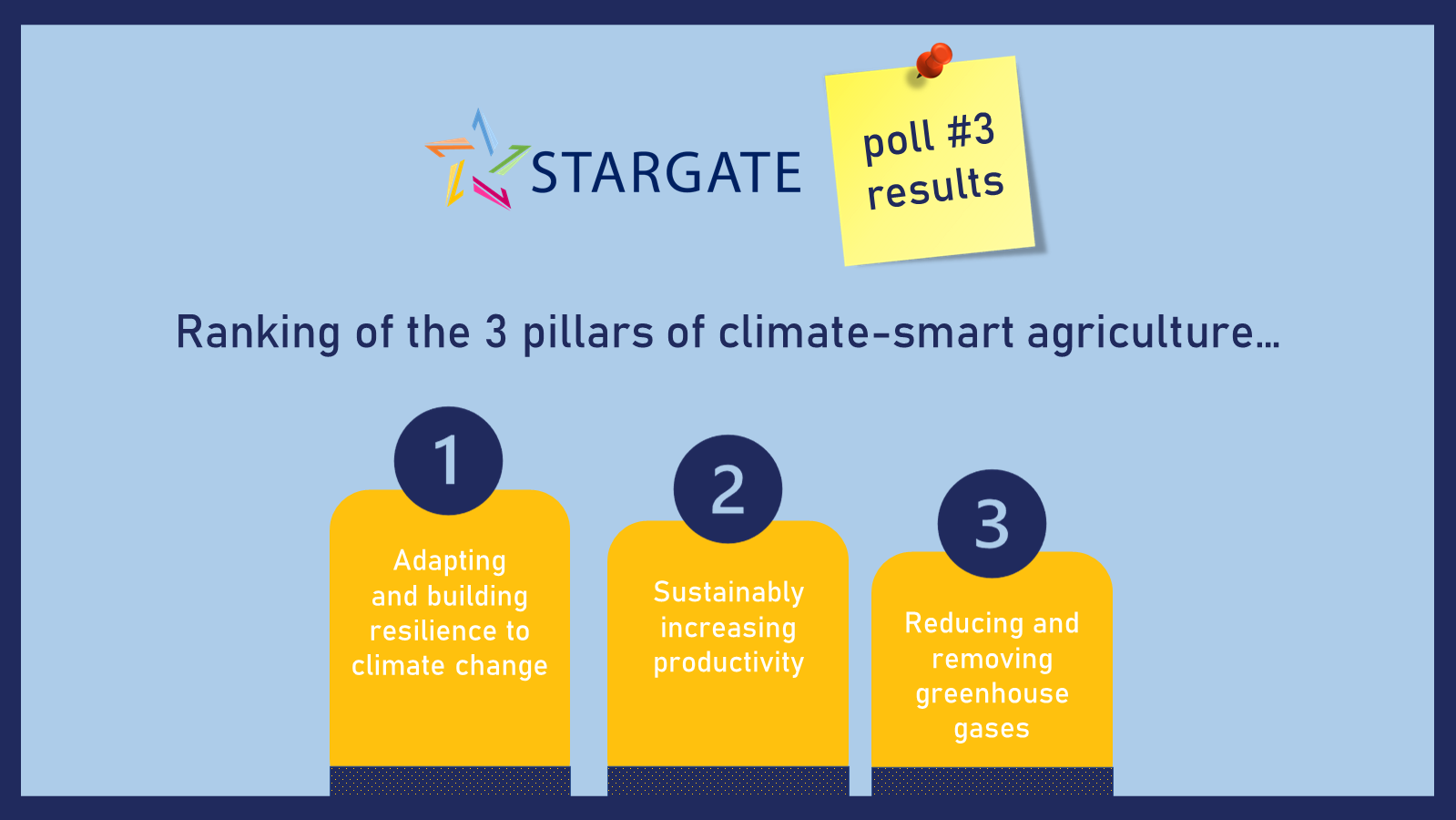 STARGATE

poll #3 results

Ranking of the 3 pillars of climate-smart agriculture…

1
Adapting and building resilience to climate change

2
Sustainably increasing productivity

3
Reducing and removing greenhouse gases